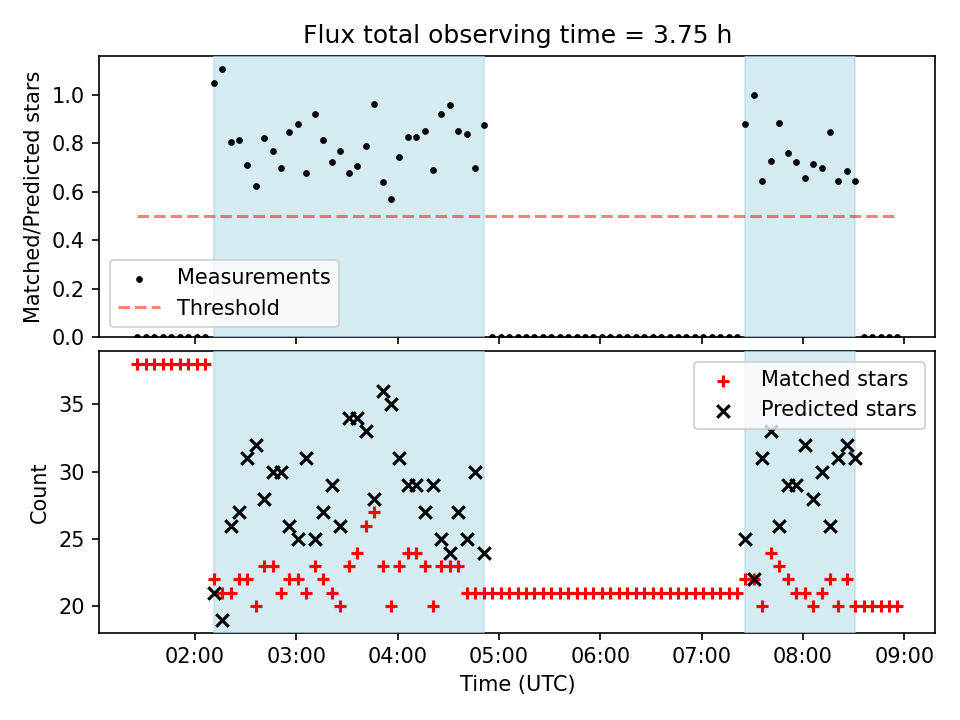 Flux total observing time = 3.75 h

Matched/Predicted stars

1.0
0.8
0.6
0.4
0.2
0.0

Measurements
Threshold

Count

35
30
25
20

Matched stars
Predicted stars

02:00
03:00
04:00
05:00
06:00
07:00
08:00
09:00

Time (UTC)